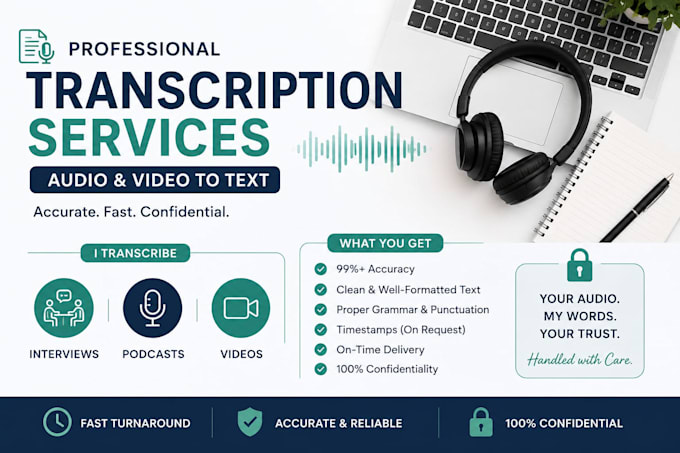 PROFESSIONAL
TRANSCRIPTION SERVICES
AUDIO & VIDEO TO TEXT
Accurate. Fast. Confidential.

I TRANSCRIBE
INTERVIEWS
PODCASTS
VIDEOS

WHAT YOU GET
99%+ Accuracy
Clean & Well-Formatted Text
Proper Grammar & Punctuation
Timestamps (On Request)
On-Time Delivery
100% Confidentiality

YOUR AUDIO.
MY WORDS.
YOUR TRUST.
Handled with Care.

FAST TURNAROUND
ACCURATE & RELIABLE
100% CONFIDENTIAL